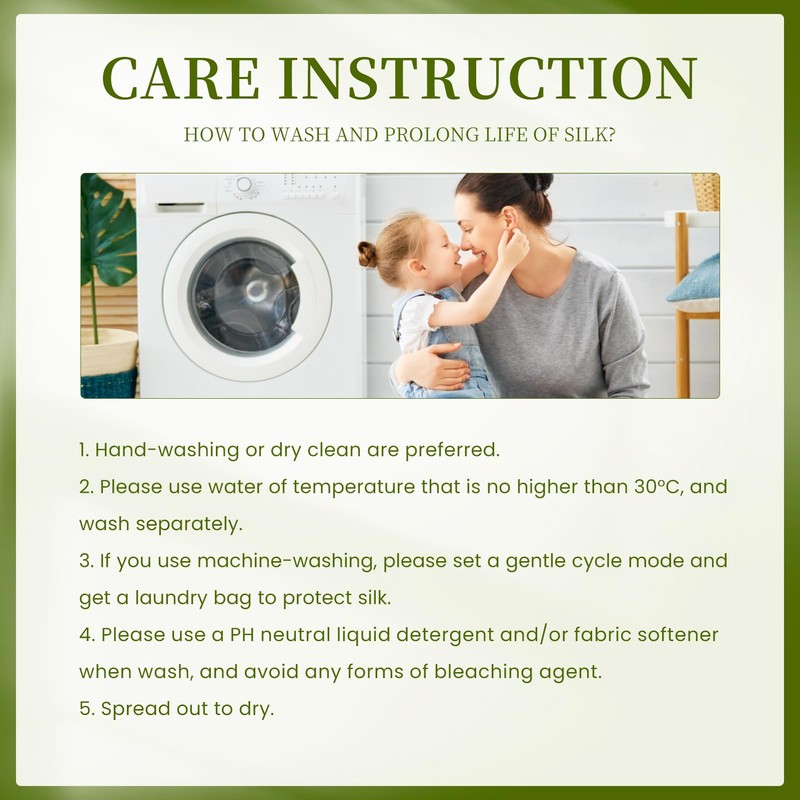 CARE INSTRUCTION

HOW TO WASH AND PROLONG LIFE OF SILK?

1. Hand-washing or dry clean are preferred.
2. Please use water of temperature that is no higher than 30°C, and wash separately.
3. If you use machine-washing, please set a gentle cycle mode and get a laundry bag to protect silk.
4. Please use a PH neutral liquid detergent and/or fabric softener when wash, and avoid any forms of bleaching agent.
5. Spread out to dry.